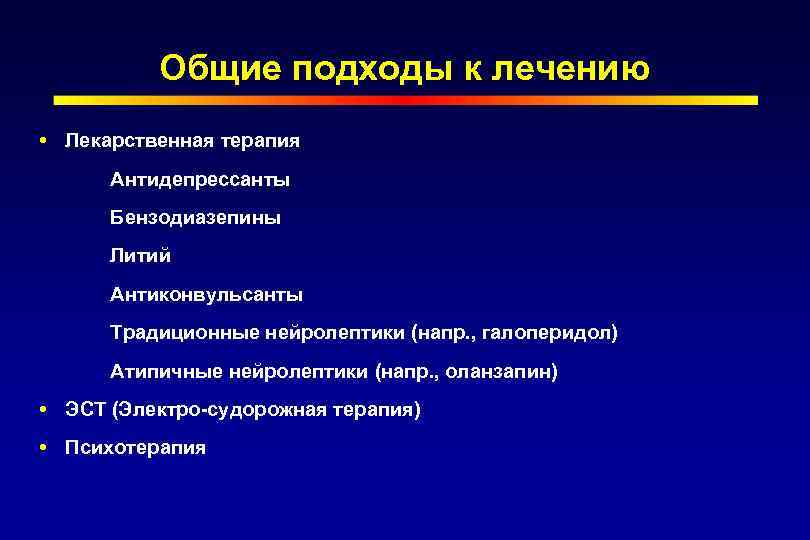 Общие подходы к лечению

• Лекарственная терапия

Антидепрессанты

Бензодиазепины

Литий

Антиконвульсанты

Традиционные нейролептики (напр., галоперидол)

Атипичные нейролептики (напр., оланзапин)

• ЭСТ (Электро-судорожная терапия)

• Психотерапия